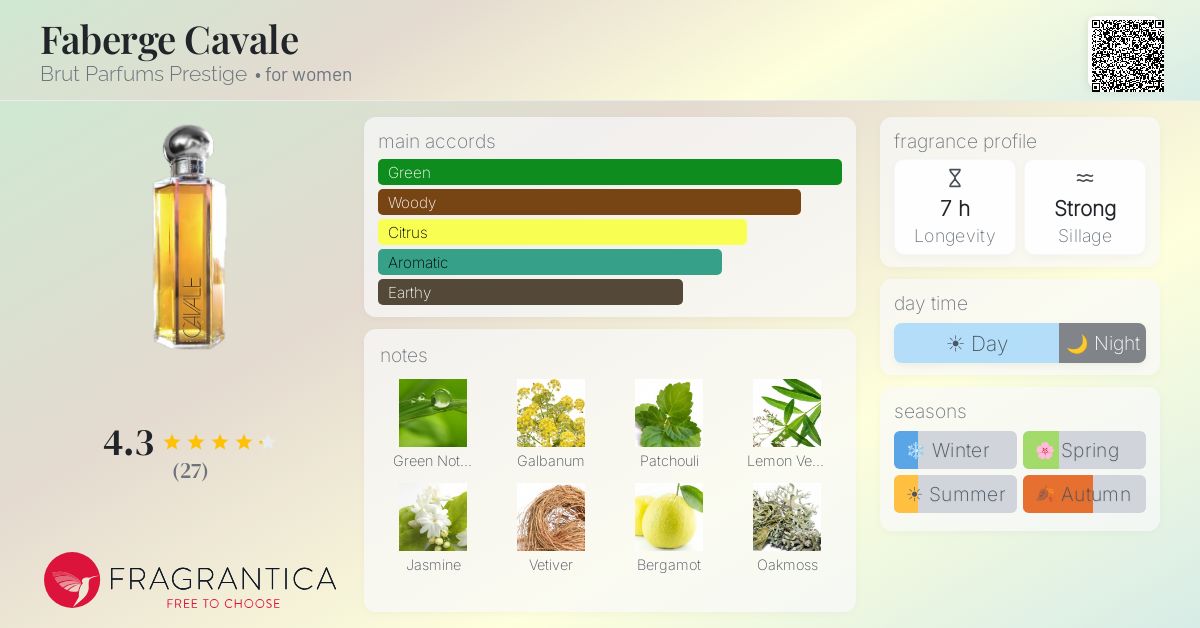 Faberge Cavale
Brut Parfums Prestige • for women

CAVALE

4.3
(27)

FRAGRANTICA
FREE TO CHOOSE

main accords
Green
Woody
Citrus
Aromatic
Earthy

notes
Green Not...
Galbanum
Patchouli
Lemon Ve...
Jasmine
Vetiver
Bergamot
Oakmoss

fragrance profile
7 h
Longevity
Strong
Sillage

day time
Day
Night

seasons
Winter
Spring
Summer
Autumn